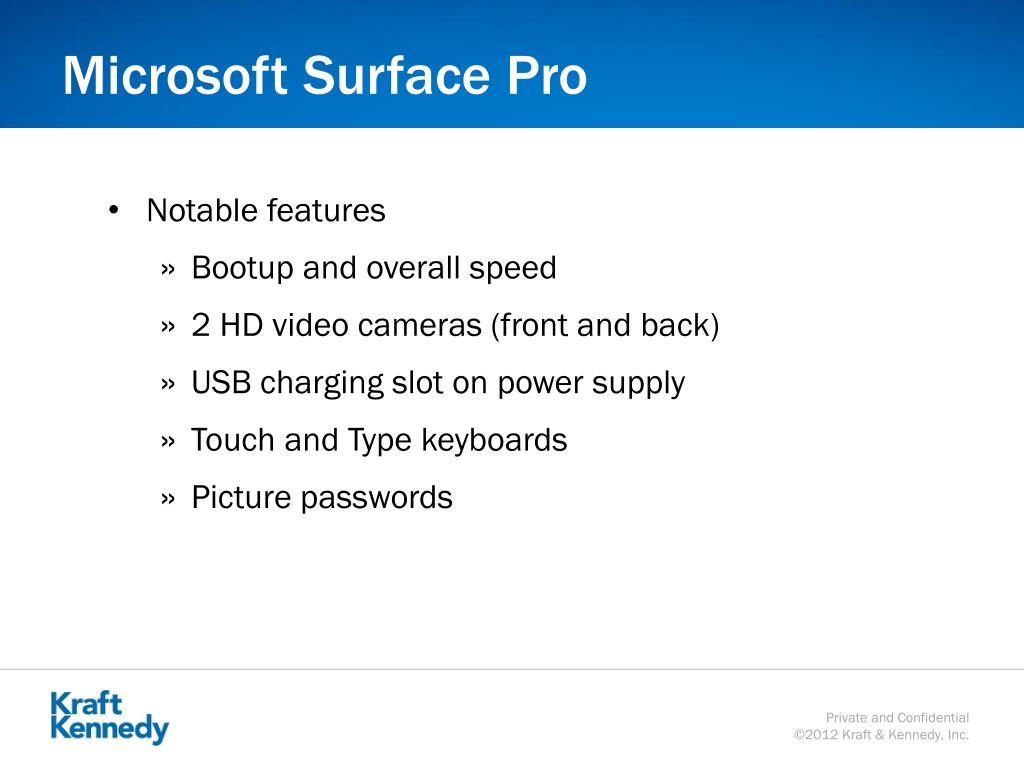 Microsoft Surface Pro

• Notable features
  » Bootup and overall speed
  » 2 HD video cameras (front and back)
  » USB charging slot on power supply
  » Touch and Type keyboards
  » Picture passwords

Kraft Kennedy

Private and Confidential
©2012 Kraft & Kennedy, Inc.